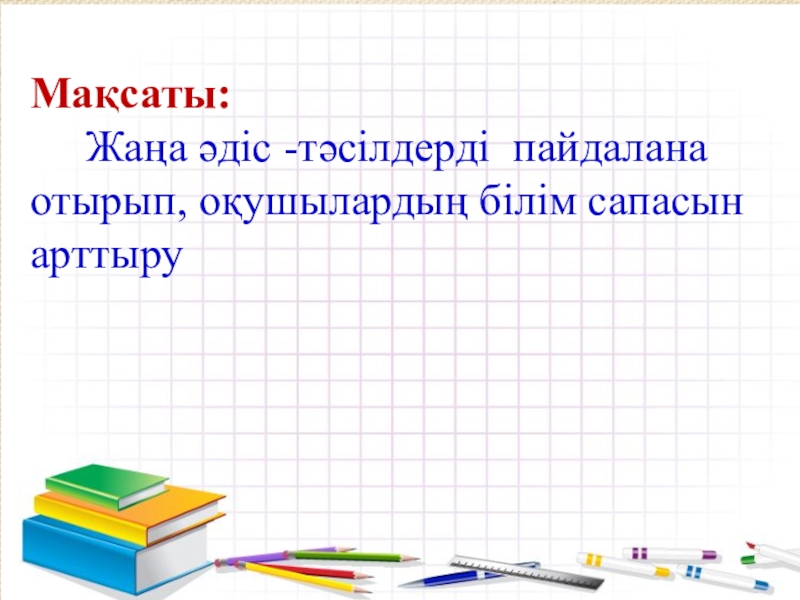 Мақсаты:

Жаңа әдіс -тәсілдерді пайдалана отырып, оқушылардың білім сапасын арттыру